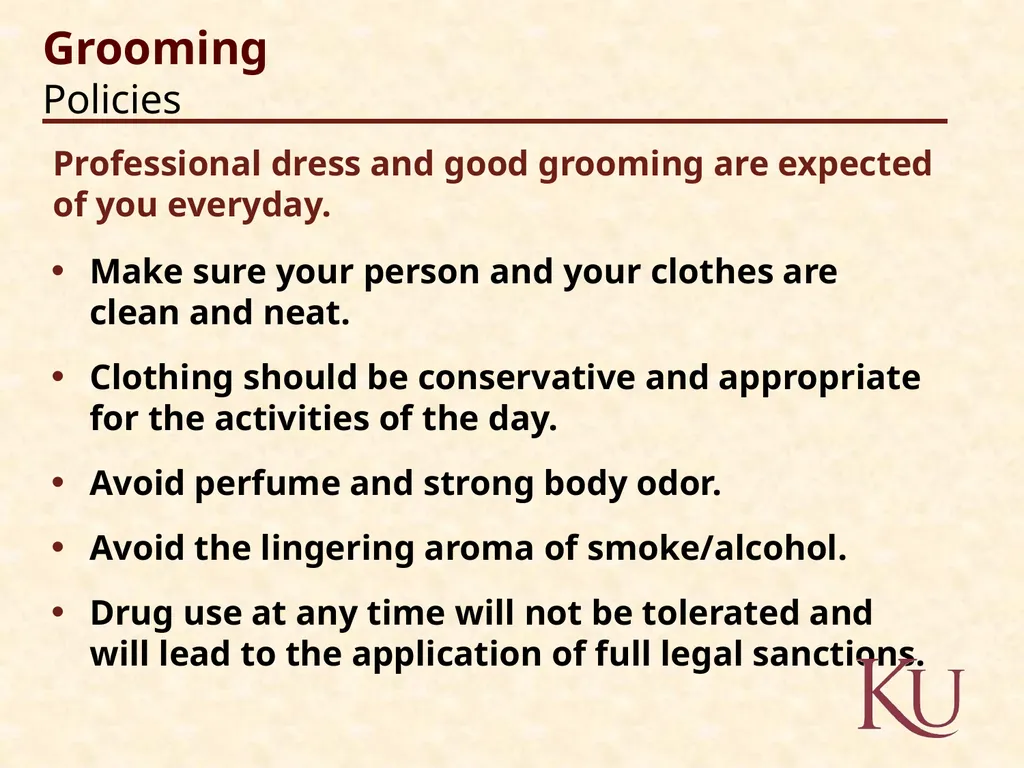 Grooming
Policies

Professional dress and good grooming are expected of you everyday.

• Make sure your person and your clothes are clean and neat.

• Clothing should be conservative and appropriate for the activities of the day.

• Avoid perfume and strong body odor.

• Avoid the lingering aroma of smoke/alcohol.

• Drug use at any time will not be tolerated and will lead to the application of full legal sanctions.

KU